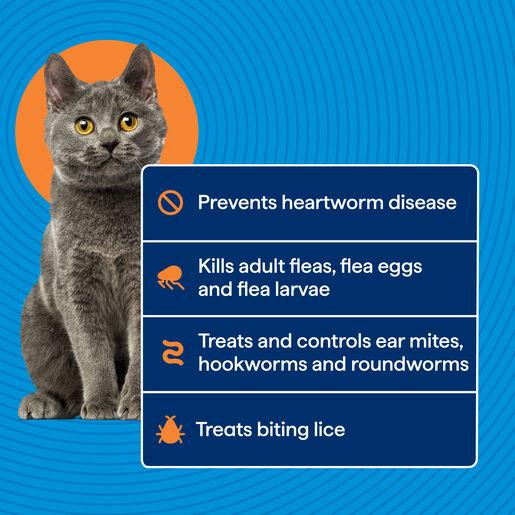 Prevents heartworm disease

Kills adult fleas, flea eggs and flea larvae

Treats and controls ear mites, hookworms and roundworms

Treats biting lice